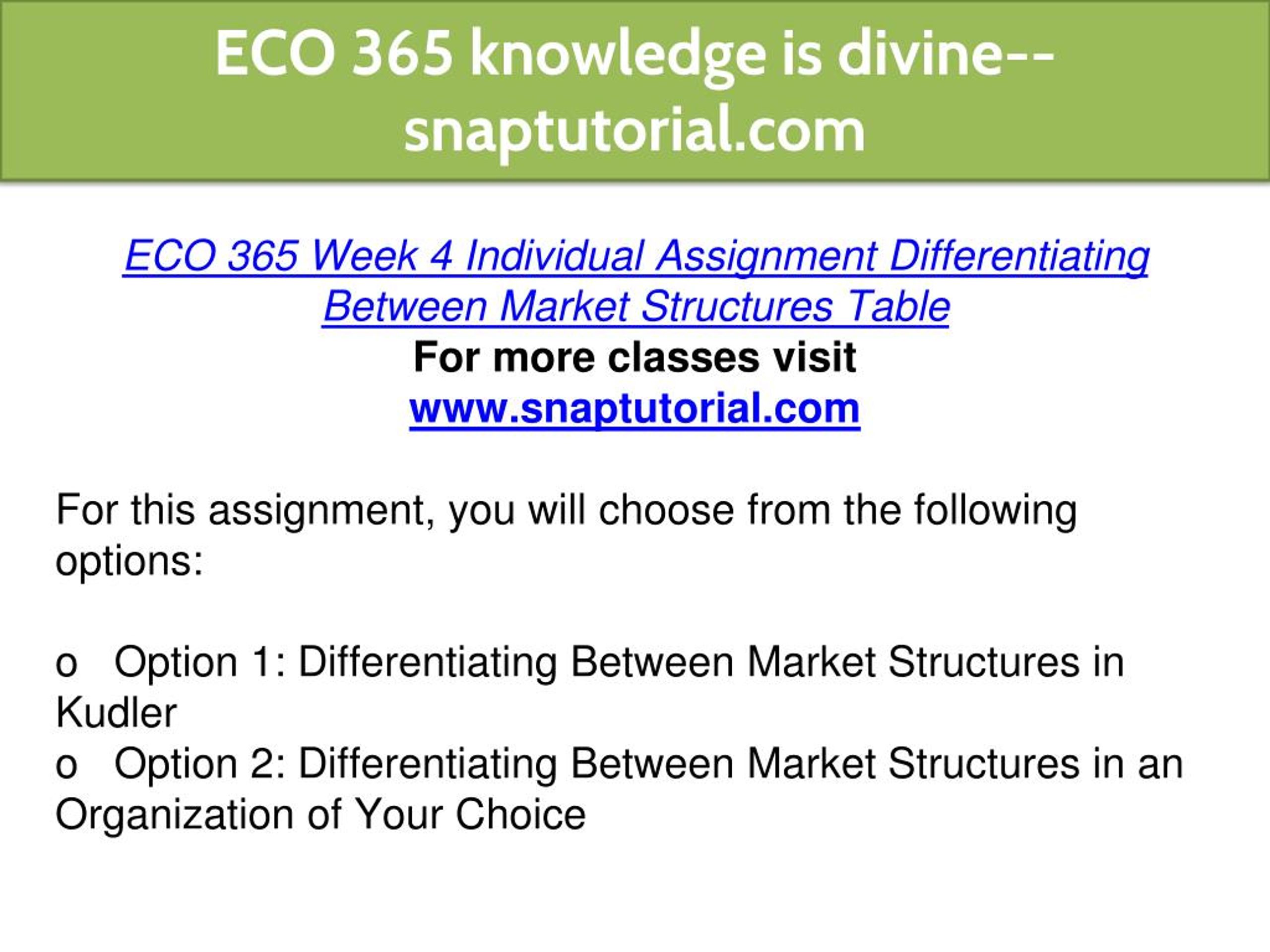 ECO 365 knowledge is divine--snaptutorial.com

ECO 365 Week 4 Individual Assignment Differentiating Between Market Structures Table
For more classes visit
www.snaptutorial.com

For this assignment, you will choose from the following options:

o Option 1: Differentiating Between Market Structures in Kudler
o Option 2: Differentiating Between Market Structures in an Organization of Your Choice